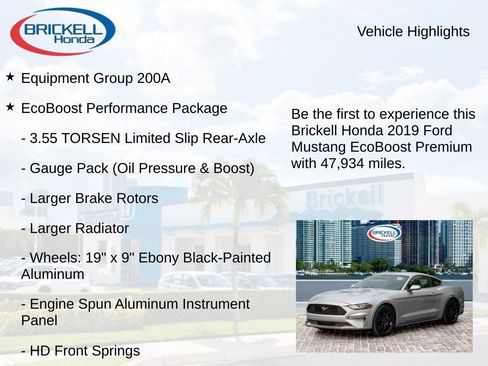 BRICKELL Honda

Vehicle Highlights

★ Equipment Group 200A

★ EcoBoost Performance Package

- 3.55 TORSEN Limited Slip Rear-Axle

- Gauge Pack (Oil Pressure & Boost)

- Larger Brake Rotors

- Larger Radiator

- Wheels: 19" x 9" Ebony Black-Painted Aluminum

- Engine Spun Aluminum Instrument Panel

- HD Front Springs

Be the first to experience this Brickell Honda 2019 Ford Mustang EcoBoost Premium with 47,934 miles.

Brickell

BRICKELL Honda